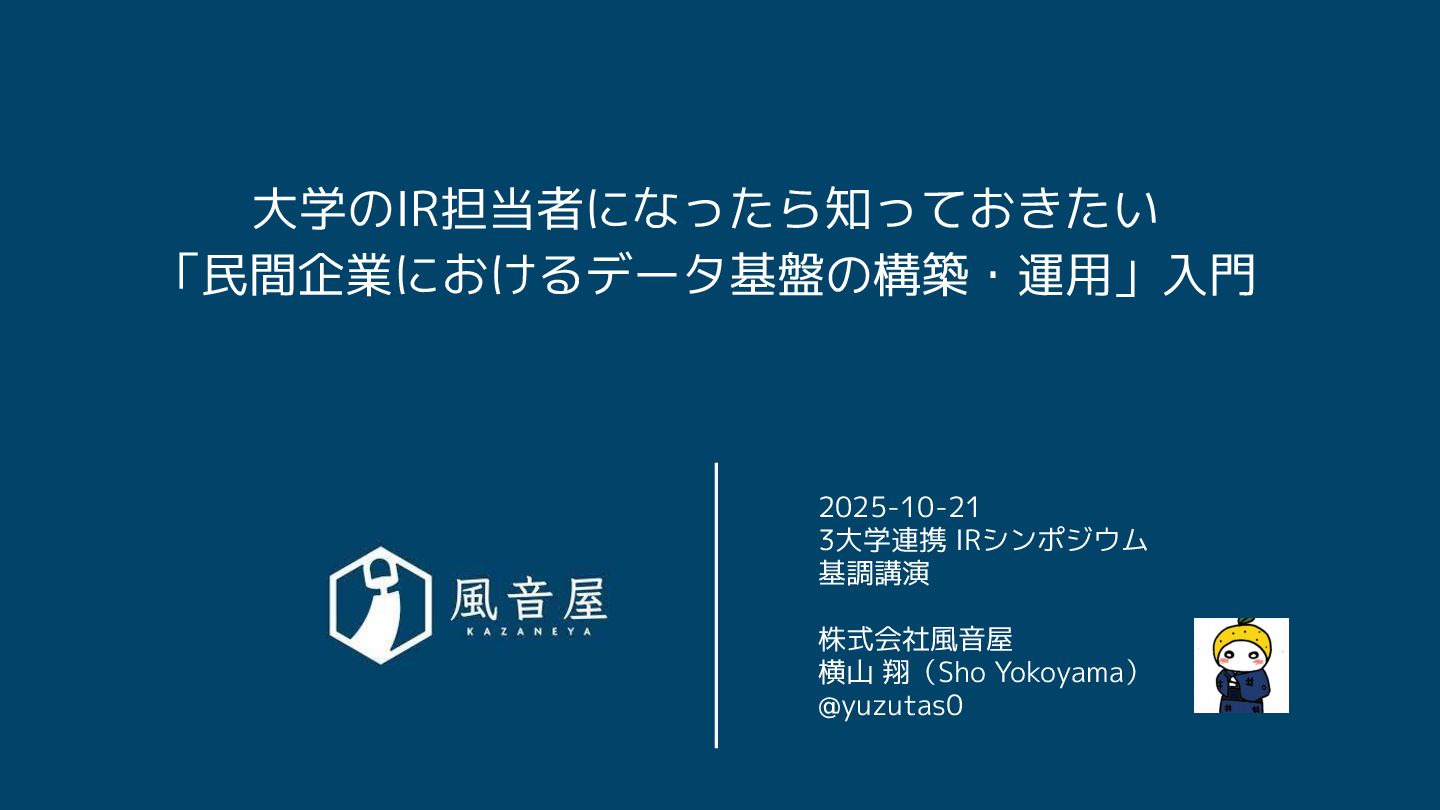 大学のIR担当者になったら知っておきたい
「民間企業におけるデータ基盤の構築・運用」入門

風音屋
KAZANEYA

2025-10-21
3大学連携 IRシンポジウム
基調講演

株式会社風音屋
横山 翔（Sho Yokoyama）
@yuzutas0